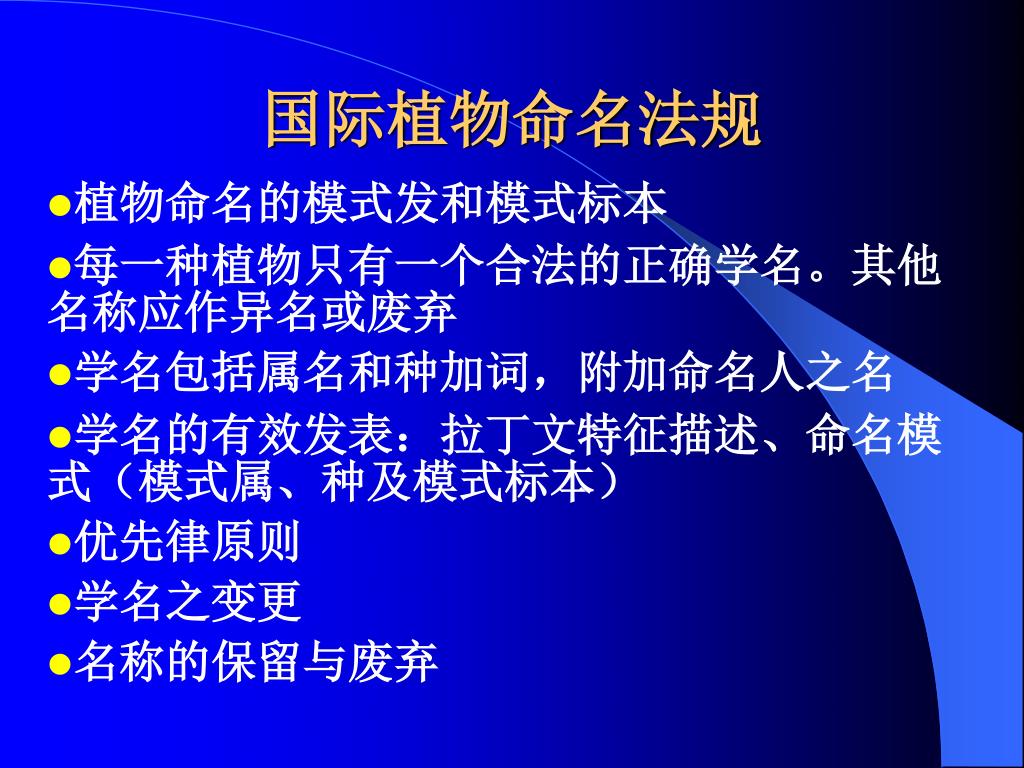 国际植物命名法规

●植物命名的模式发和模式标本

●每一种植物只有一个合法的正确学名。其他名称应作异名或废弃

●学名包括属名和种加词，附加命名人之名

●学名的有效发表：拉丁文特征描述、命名模式（模式属、种及模式标本）

●优先律原则

●学名之变更

●名称的保留与废弃